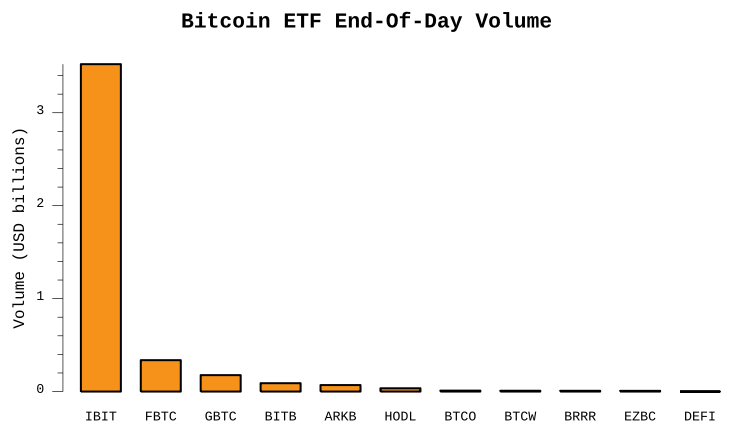 Bitcoin ETF End-Of-Day Volume

Volume (USD billions)

3
2
1
0

IBIT FBTC GBTC BITB ARKB HODL BTCO BTCW BRRR EZBC DEFI